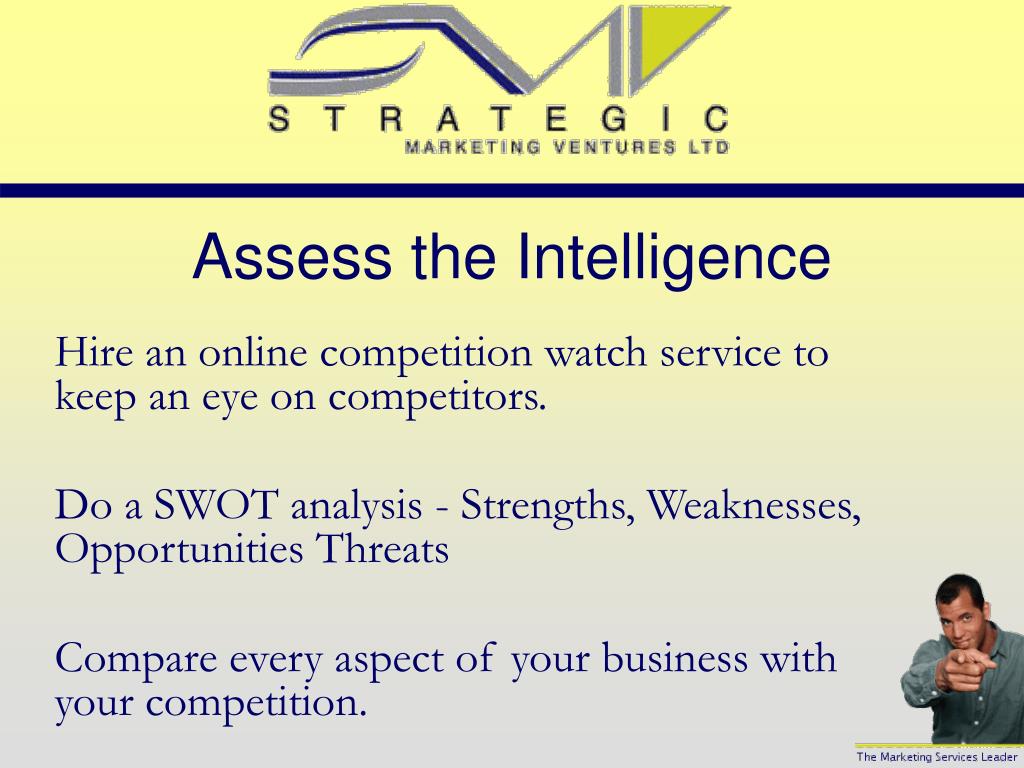 STRATEGIC
MARKETING VENTURES LTD

Assess the Intelligence

Hire an online competition watch service to keep an eye on competitors.

Do a SWOT analysis - Strengths, Weaknesses, Opportunities Threats

Compare every aspect of your business with your competition.

The Marketing Services Leader